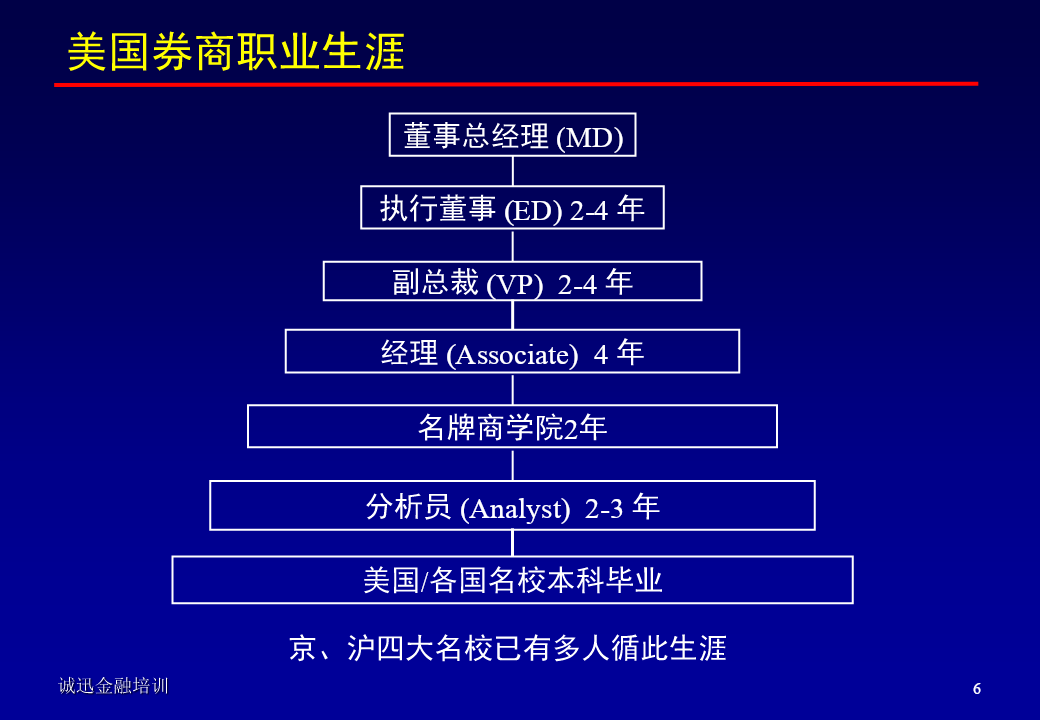 美国券商职业生涯

董事总经理 (MD)

执行董事 (ED) 2-4 年

副总裁 (VP) 2-4 年

经理 (Associate) 4 年

名牌商学院2年

分析员 (Analyst) 2-3 年

美国/各国名校本科毕业

京、沪四大名校已有多人循此生涯

诚迅金融培训

6